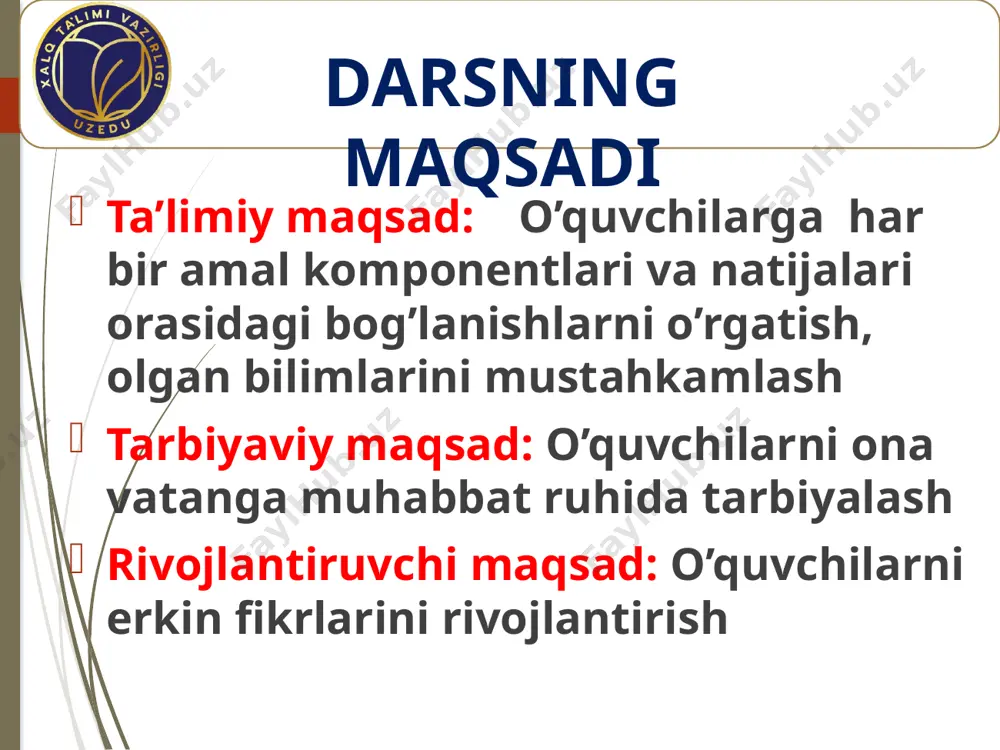 XALQ TA'LIMI VAZIRLIGI
UZEDU

DARSNING MAQSADI

Ta’limiy maqsad: O’quvchilarga har bir amal komponentlari va natijalari orasidagi bog’lanishlarni o’rgatish, olgan bilimlarini mustahkamlash

Tarbiyaviy maqsad: O’quvchilarni ona vatanga muhabbat ruhida tarbiyalash

Rivojlantiruvchi maqsad: O’quvchilarni erkin fikrlarini rivojlantirish

FaylHub.uz